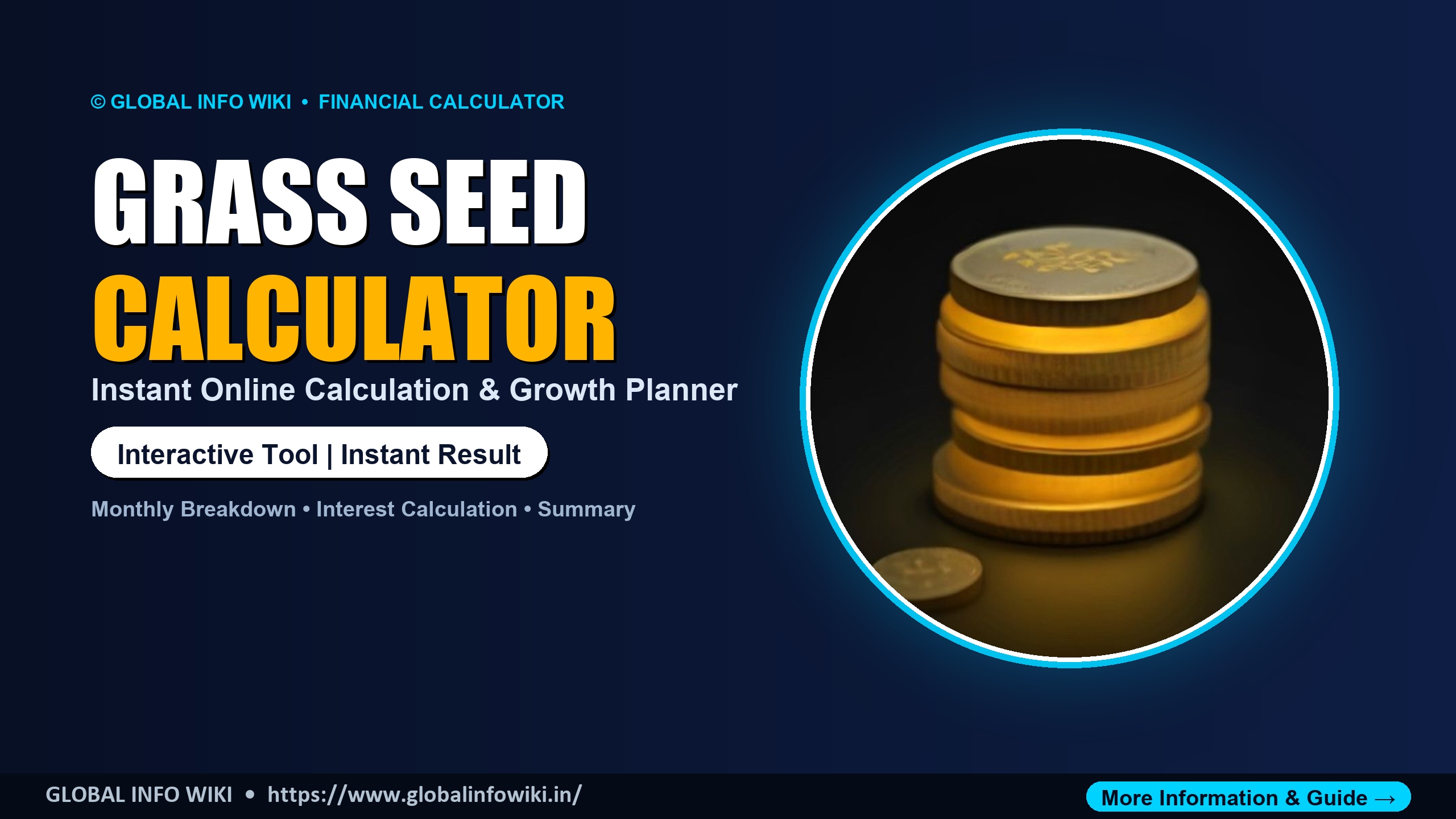 © GLOBAL INFO WIKI • FINANCIAL CALCULATOR

GRASS SEED
CALCULATOR

Instant Online Calculation & Growth Planner

Interactive Tool | Instant Result

Monthly Breakdown • Interest Calculation • Summary

GLOBAL INFO WIKI • https://www.globalinfowiki.in/

More Information & Guide →